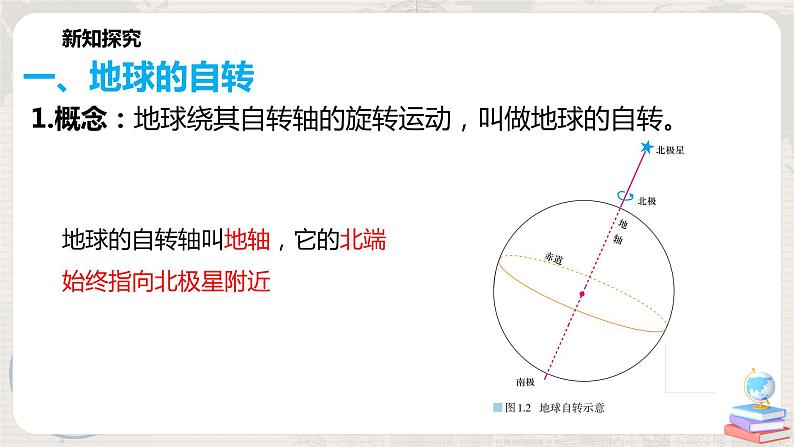 新知探究

一、地球的自转

1.概念：地球绕其自转轴的旋转运动，叫做地球的自转。

地球的自转轴叫地轴，它的北端始终指向北极星附近

北极星

北极

地轴

赤道

南极

图1.2 地球自转示意